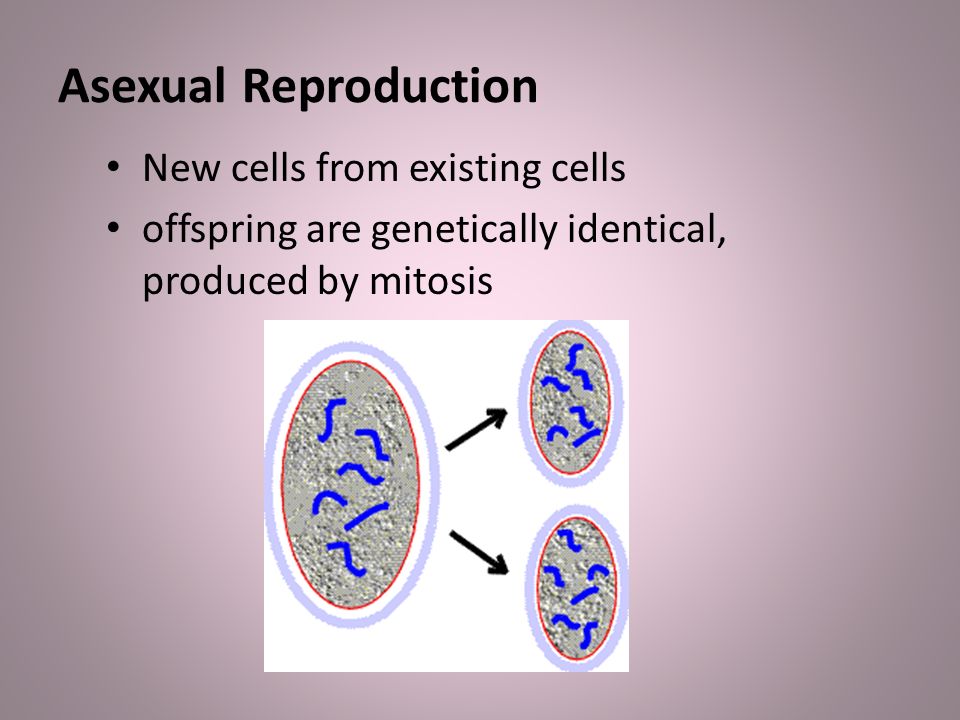 Asexual Reproduction

• New cells from existing cells
• offspring are genetically identical, produced by mitosis